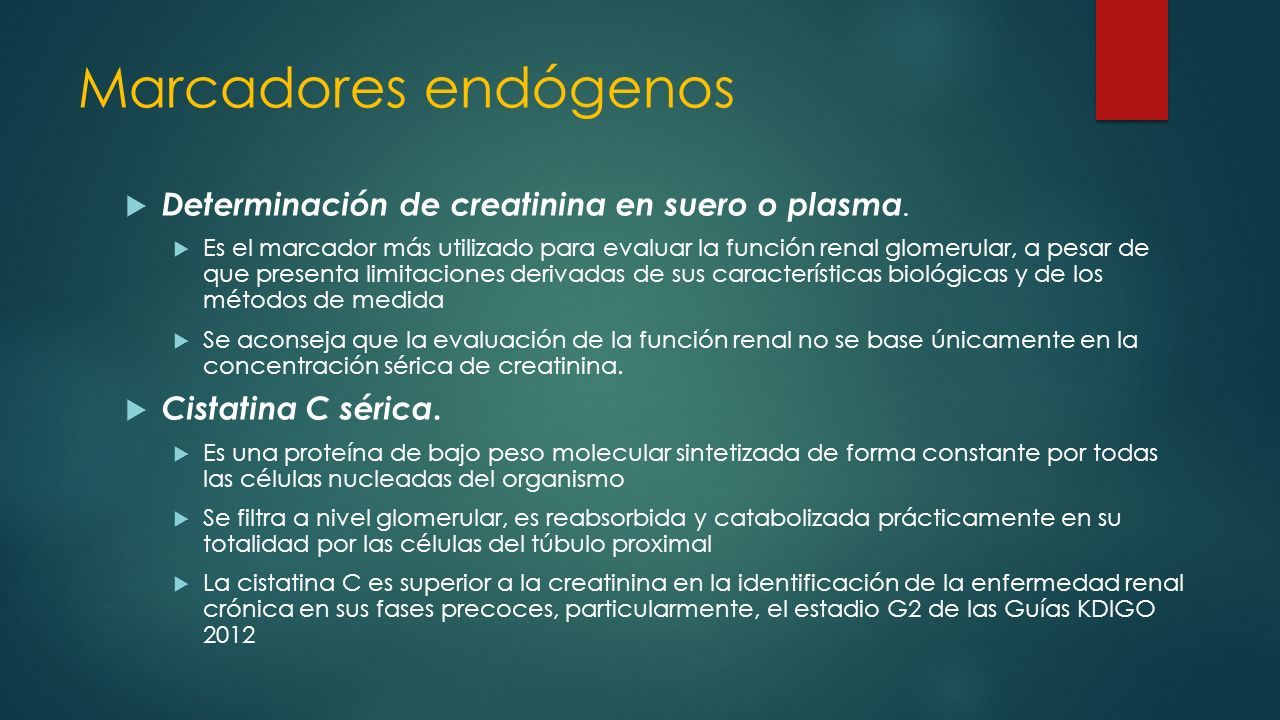 Marcadores endógenos

Determinación de creatinina en suero o plasma.

Es el marcador más utilizado para evaluar la función renal glomerular, a pesar de que presenta limitaciones derivadas de sus características biológicas y de los métodos de medida

Se aconseja que la evaluación de la función renal no se base únicamente en la concentración sérica de creatinina.

Cistatina C sérica.

Es una proteína de bajo peso molecular sintetizada de forma constante por todas las células nucleadas del organismo

Se filtra a nivel glomerular, es reabsorbida y catabolizada prácticamente en su totalidad por las células del túbulo proximal

La cistatina C es superior a la creatinina en la identificación de la enfermedad renal crónica en sus fases precoces, particularmente, el estadio G2 de las Guías KDIGO 2012